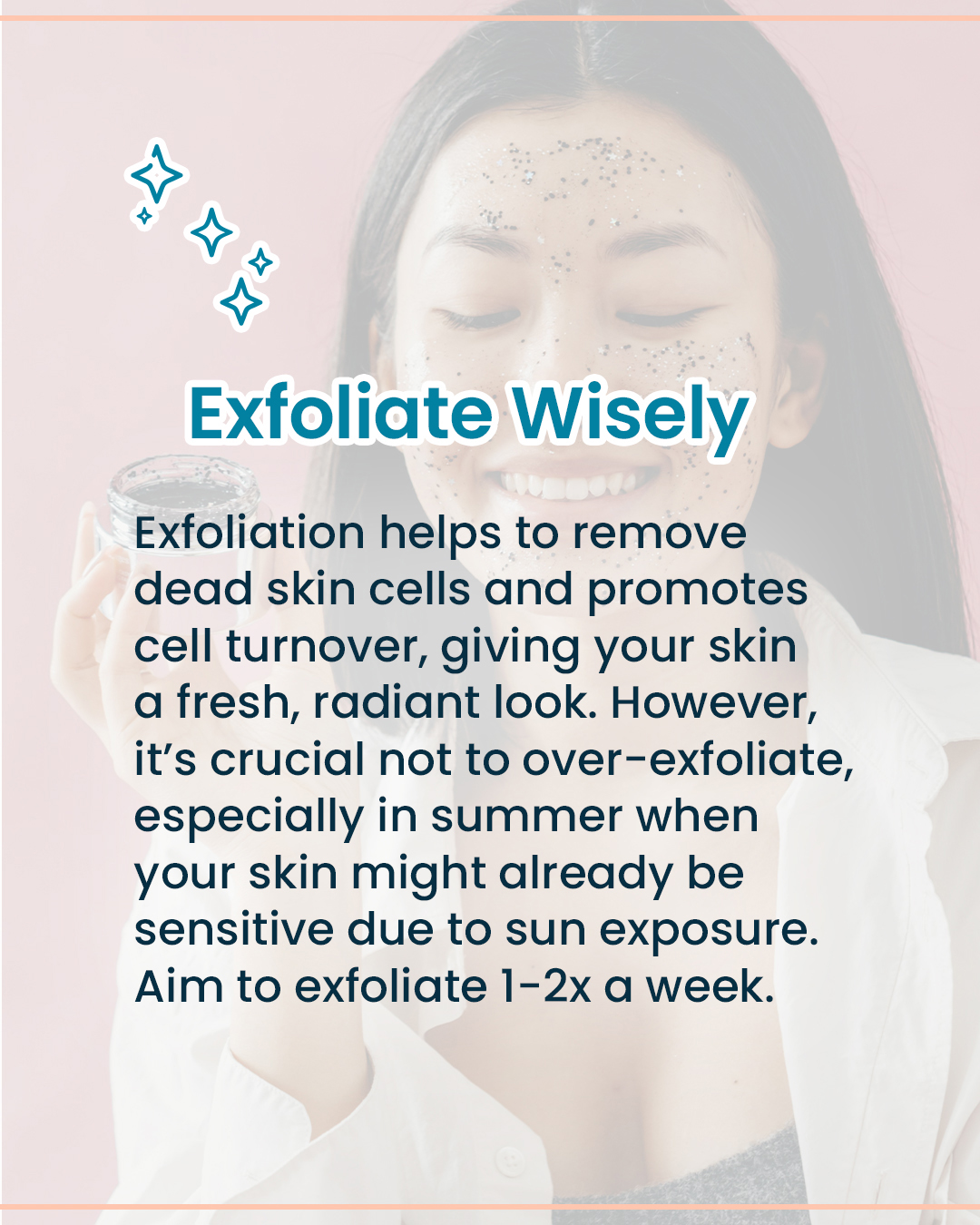 Exfoliate Wisely

Exfoliation helps to remove dead skin cells and promotes cell turnover, giving your skin a fresh, radiant look. However, it's crucial not to over-exfoliate, especially in summer when your skin might already be sensitive due to sun exposure. Aim to exfoliate 1-2x a week.